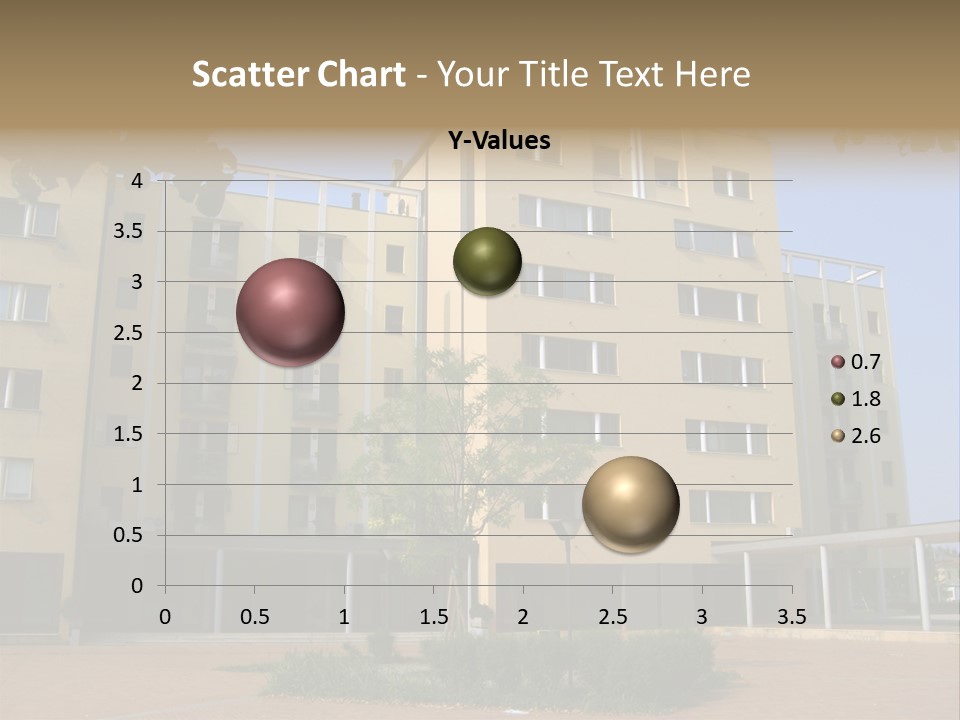 Scatter Chart - Your Title Text Here

Y-Values

4
3.5
3
2.5
2
1.5
1
0.5
0

0 0.5 1 1.5 2 2.5 3 3.5

0.7
1.8
2.6